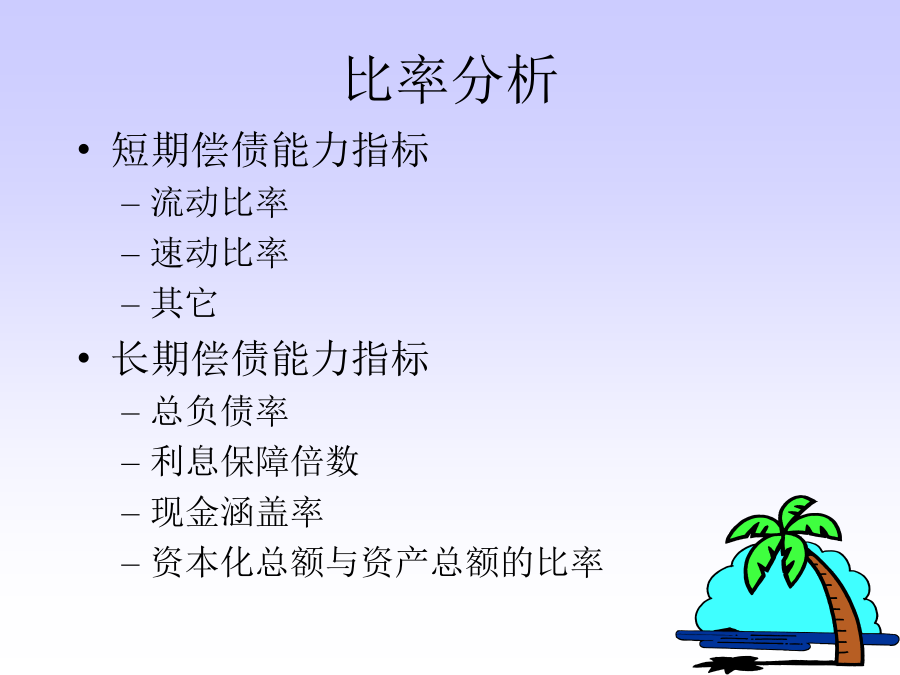 比率分析

• 短期偿债能力指标
– 流动比率
– 速动比率
– 其它
• 长期偿债能力指标
– 总负债率
– 利息保障倍数
– 现金涵盖率
– 资本化总额与资产总额的比率